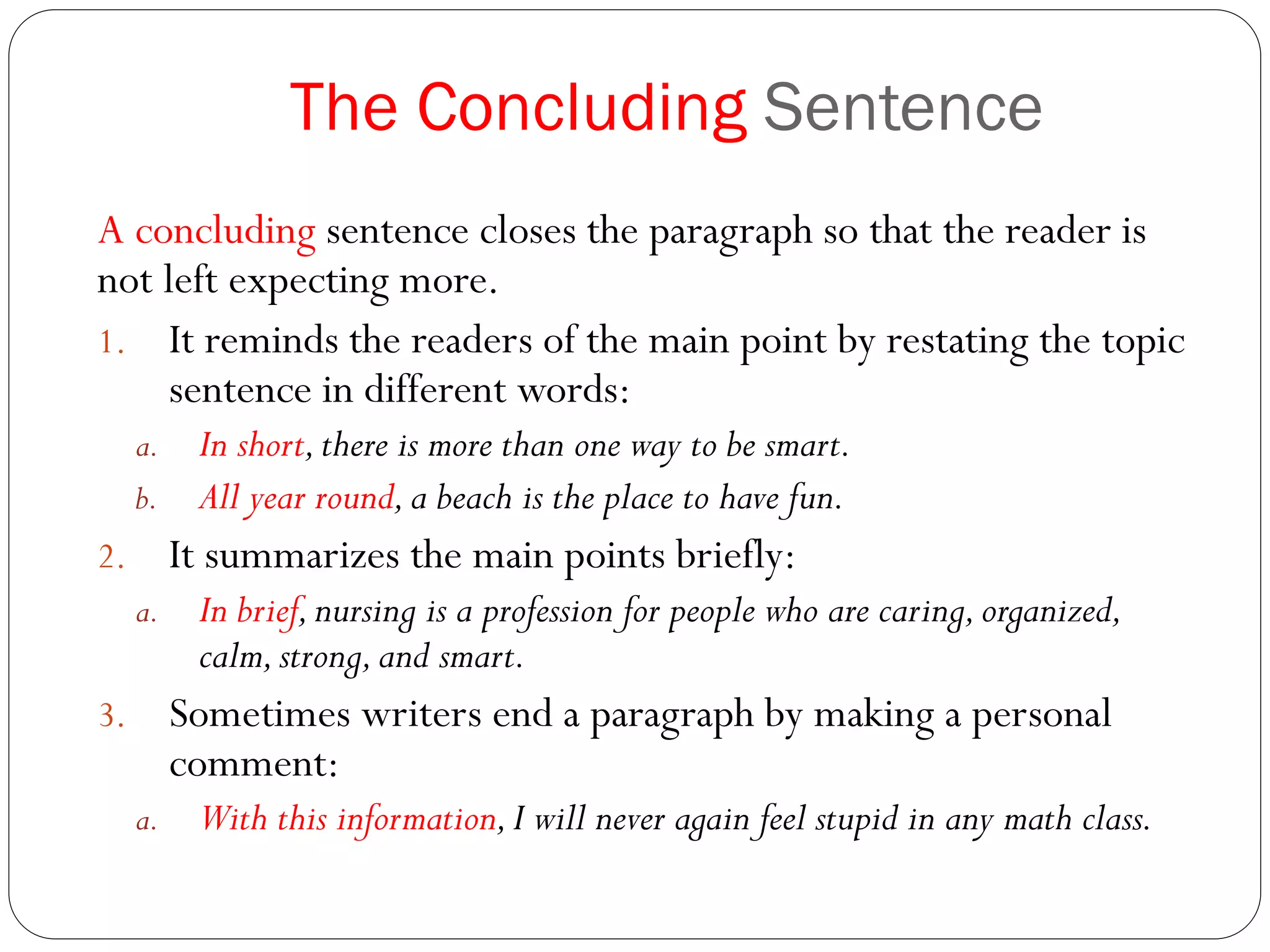 The Concluding Sentence

A concluding sentence closes the paragraph so that the reader is not left expecting more.

1. It reminds the readers of the main point by restating the topic sentence in different words:
   a. In short, there is more than one way to be smart.
   b. All year round, a beach is the place to have fun.
2. It summarizes the main points briefly:
   a. In brief, nursing is a profession for people who are caring, organized, calm, strong, and smart.
3. Sometimes writers end a paragraph by making a personal comment:
   a. With this information, I will never again feel stupid in any math class.